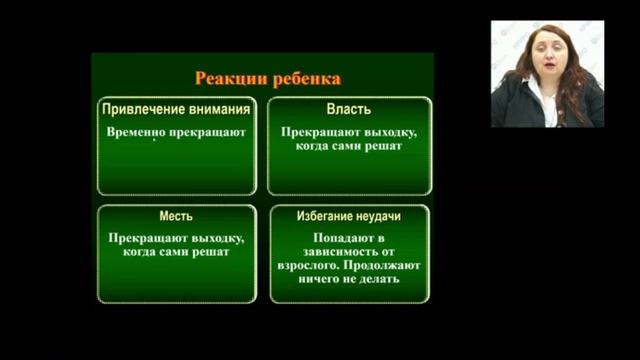 Реакции ребенка

Привлечение внимания

Временно прекращают

Власть

Прекращают выходку, когда сами решат

Месть

Прекращают выходку, когда сами решат

Избегание неудачи

Попадают в зависимость от взрослого. Продолжают ничего не делать